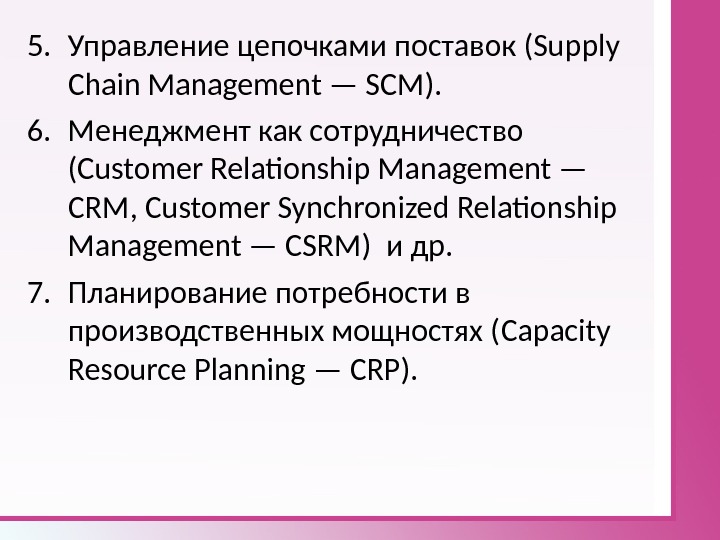 5. Управление цепочками поставок (Supply Chain Management — SCM).

6. Менеджмент как сотрудничество (Customer Relationship Management — CRM, Customer Synchronized Relationship Management — CSRM) и др.

7. Планирование потребности в производственных мощностях (Capacity Resource Planning — CRP).